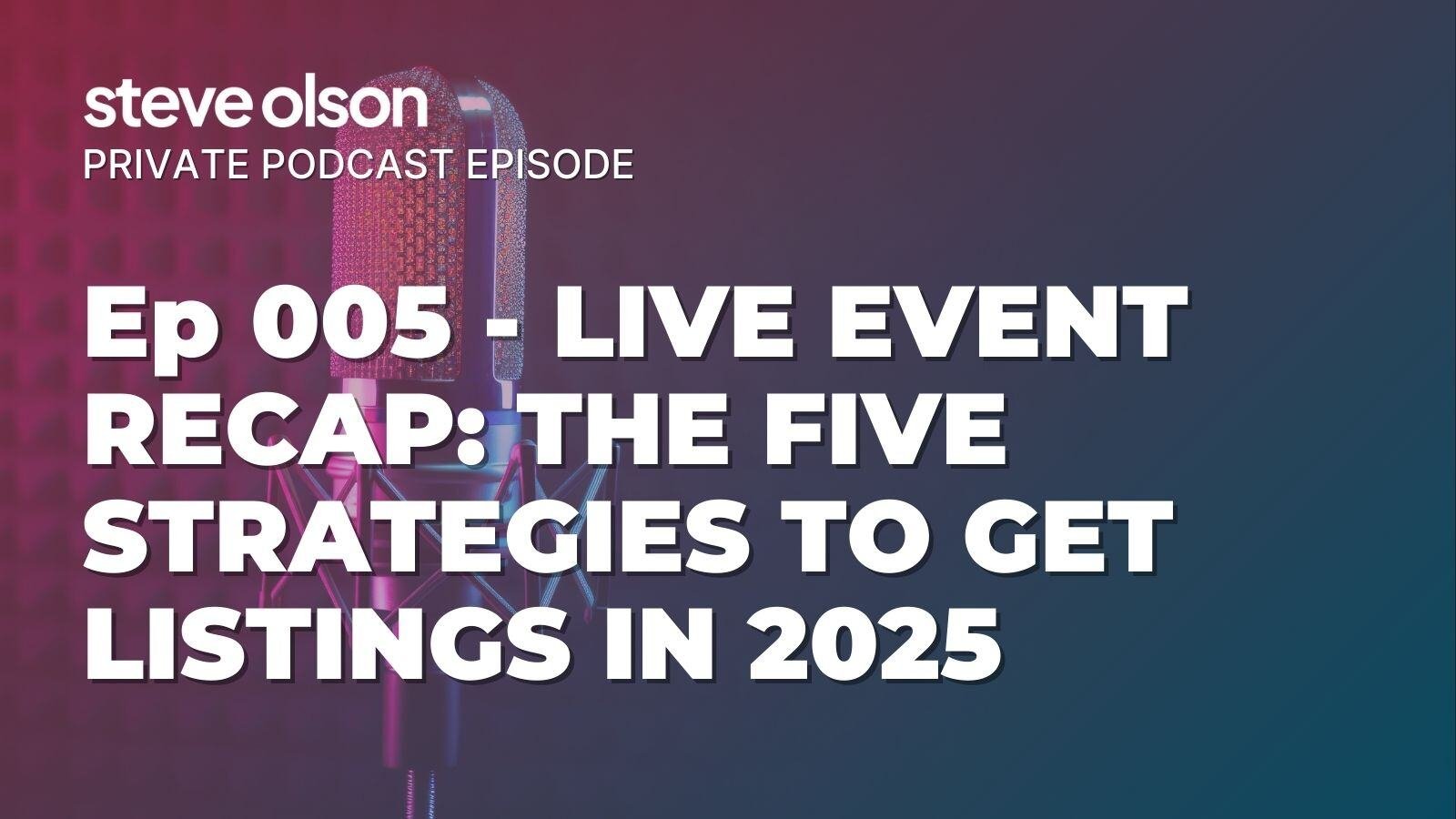 steve olson
PRIVATE PODCAST EPISODE

Ep 005 - LIVE EVENT RECAP: THE FIVE STRATEGIES TO GET LISTINGS IN 2025